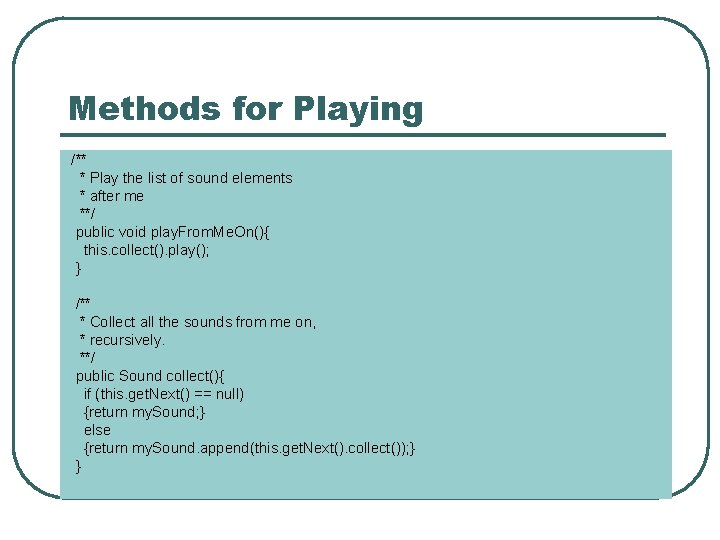 Methods for Playing

/**
 * Play the list of sound elements
 * after me
 **/
public void playFromMeOn(){
  this.collect().play();
}

/**
 * Collect all the sounds from me on,
 * recursively.
 **/
public Sound collect(){
  if (this.getNext() == null)
  {return mySound;}
  else
  {return mySound.append(this.getNext().collect());}
}